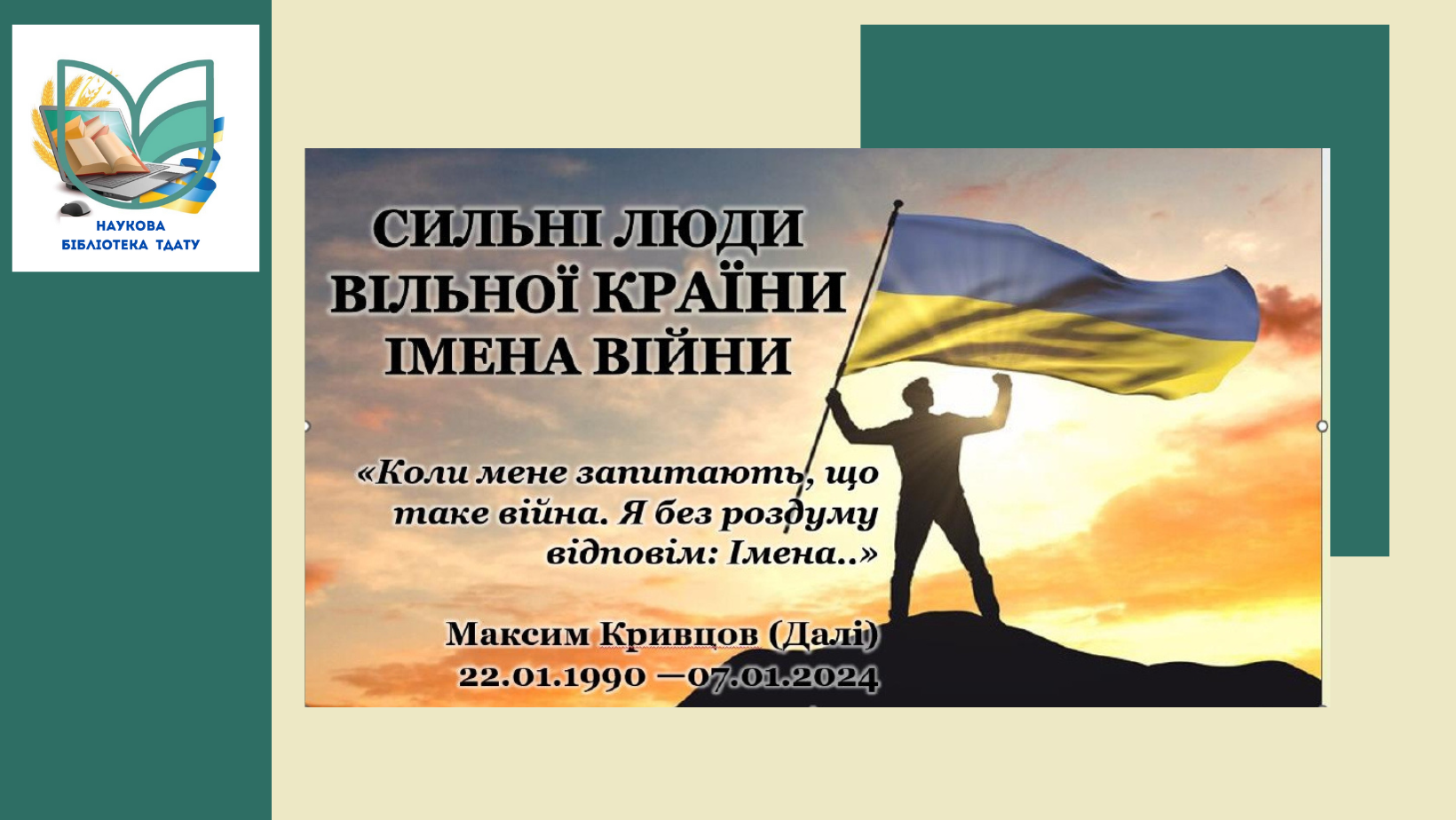 НАУКОВА
БІБЛІОТЕКА ТДАТУ

СИЛЬНІ ЛЮДИ
ВІЛЬНОЇ КРАЇНИ
ІМЕНА ВІЙНИ

«Коли мене запитають, що таке війна. Я без роздуму відповім: Імена..»

Максим Кривцов (Далі)
22.01.1990 —07.01.2024